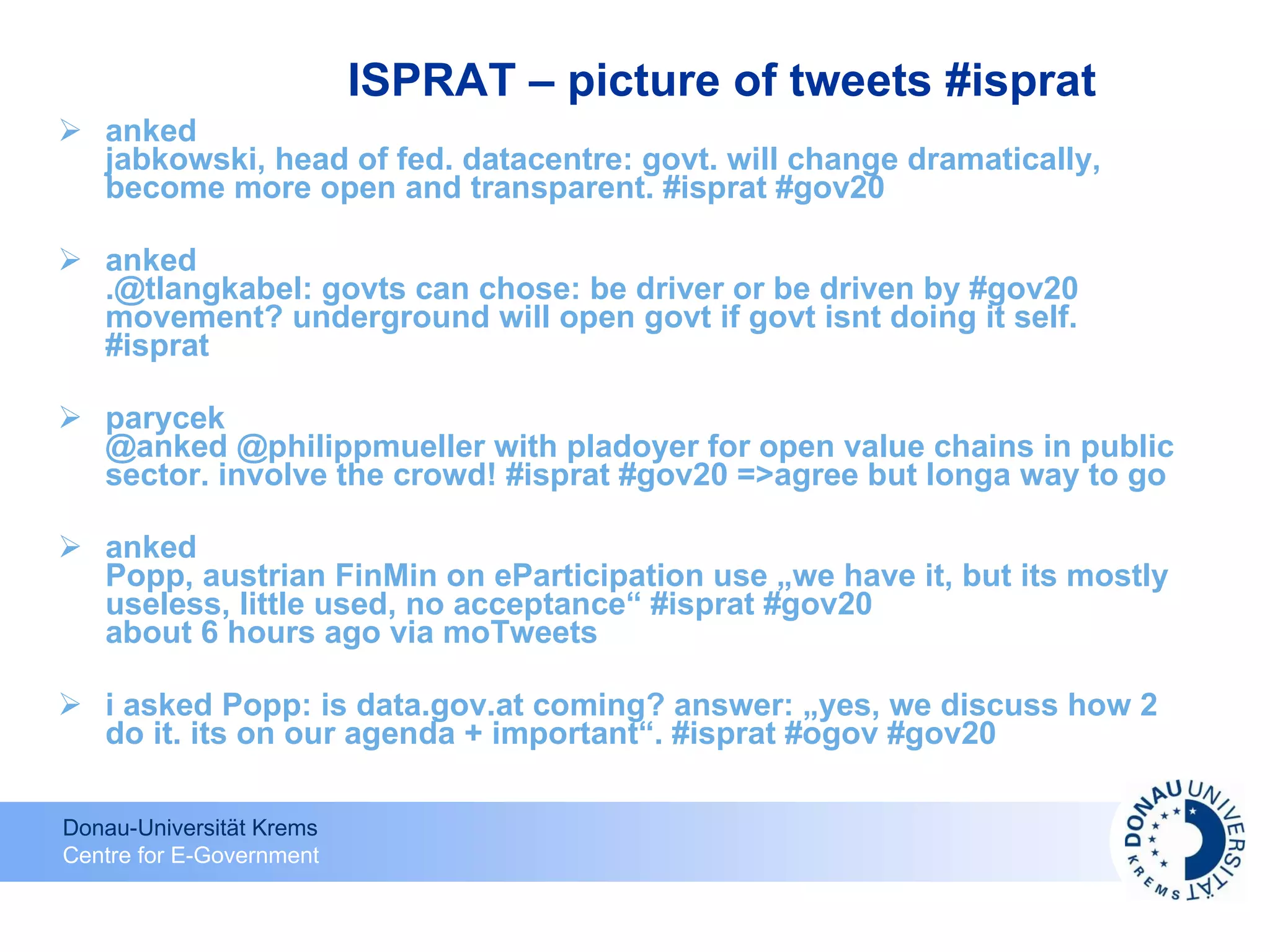 ISPRAT – picture of tweets #isprat

➢ anked
jabkowski, head of fed. datacentre: govt. will change dramatically, become more open and transparent. #isprat #gov20

➢ anked
.@tlangkabel: govts can chose: be driver or be driven by #gov20 movement? underground will open govt if govt isnt doing it self. #isprat

➢ parycek
@anked @philippmueller with pladoyer for open value chains in public sector. involve the crowd! #isprat #gov20 =>agree but longa way to go

➢ anked
Popp, austrian FinMin on eParticipation use „we have it, but its mostly useless, little used, no acceptance“ #isprat #gov20
about 6 hours ago via moTweets

➢ i asked Popp: is data.gov.at coming? answer: „yes, we discuss how 2 do it. its on our agenda + important“. #isprat #ogov #gov20

Donau-Universität Krems
Centre for E-Government

DONAU UNIVERSITÄT KREMS